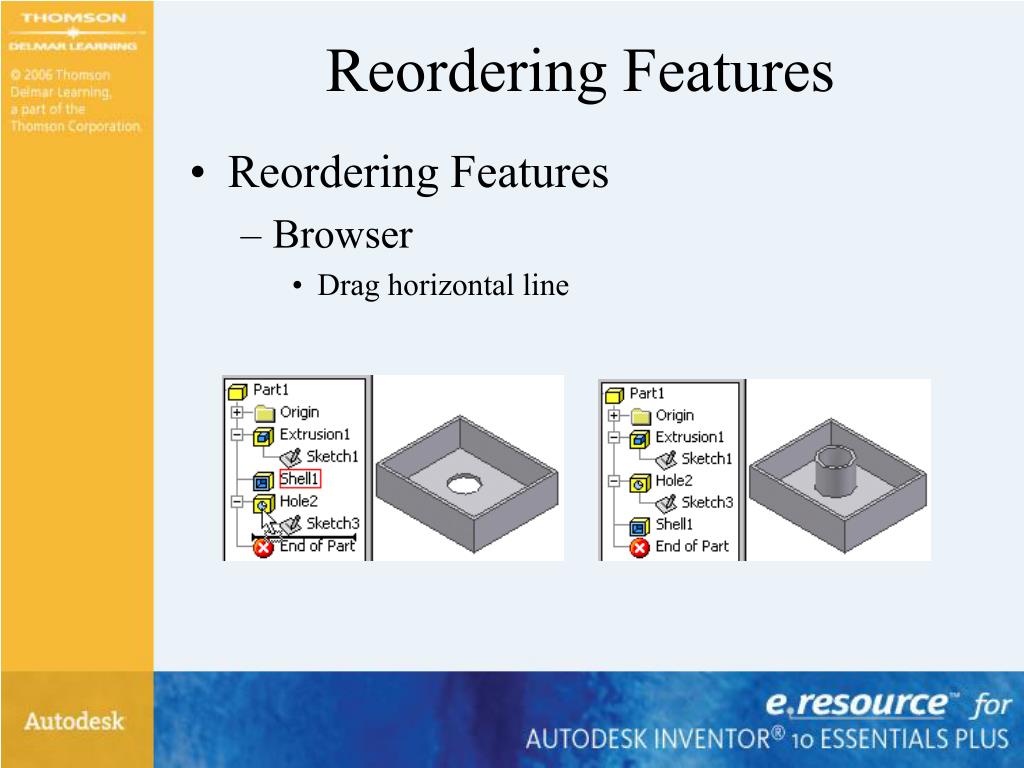 THOMSON
DELMAR LEARNING

© 2006 Thomson Delmar Learning, a part of the Thomson Corporation.

Reordering Features

• Reordering Features
– Browser
• Drag horizontal line

Part1
Origin
Extrusion1
Sketch1
Shell1
Hole2
Sketch3
End of Part

Part1
Origin
Extrusion1
Sketch1
Hole2
Sketch3
Shell1
End of Part

Autodesk

e.resource™ for
AUTODESK INVENTOR® 10 ESSENTIALS PLUS